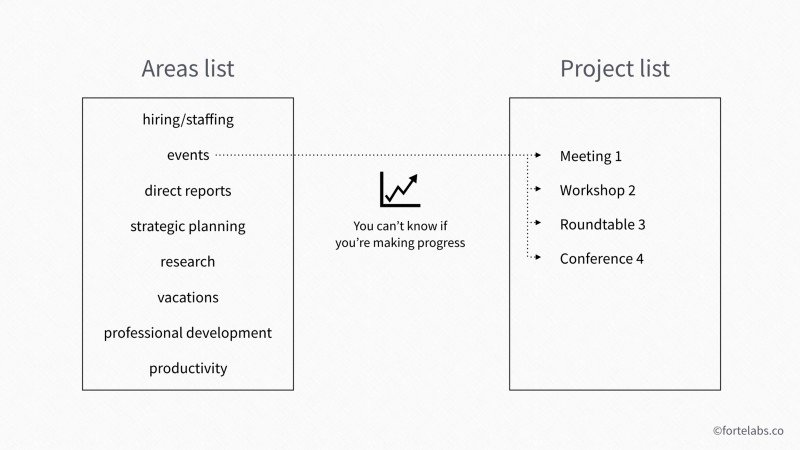 Areas list

hiring/staffing
events
direct reports
strategic planning
research
vacations
professional development
productivity

You can't know if you're making progress

Project list

Meeting 1
Workshop 2
Roundtable 3
Conference 4

©fortelabs.co